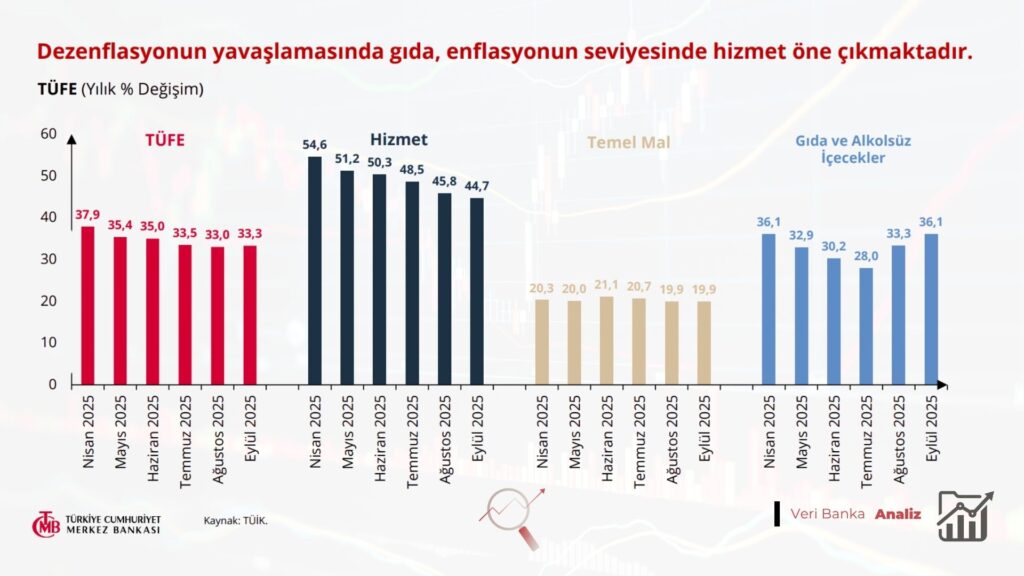 Dezenflasyonun yavaşlamasında gıda, enflasyonun seviyesinde hizmet öne çıkmaktadır.

TÜFE (Yılık % Değişim)

60
50
40
30
20
10
0

TÜFE

37,9 35,4 35,0 33,5 33,0 33,3

Nisan 2025 Mayıs 2025 Haziran 2025 Temmuz 2025 Ağustos 2025 Eylül 2025

Hizmet

54,6 51,2 50,3 48,5 45,8 44,7

Nisan 2025 Mayıs 2025 Haziran 2025 Temmuz 2025 Ağustos 2025 Eylül 2025

Temel Mal

20,3 20,0 21,1 20,7 19,9 19,9

Nisan 2025 Mayıs 2025 Haziran 2025 Temmuz 2025 Ağustos 2025 Eylül 2025

Gıda ve Alkolsüz İçecekler

36,1 32,9 30,2 28,0 33,3 36,1

Nisan 2025 Mayıs 2025 Haziran 2025 Temmuz 2025 Ağustos 2025 Eylül 2025

TÜRKİYE CUMHURİYET MERKEZ BANKASI

Kaynak: TÜİK.

Veri Banka Analiz